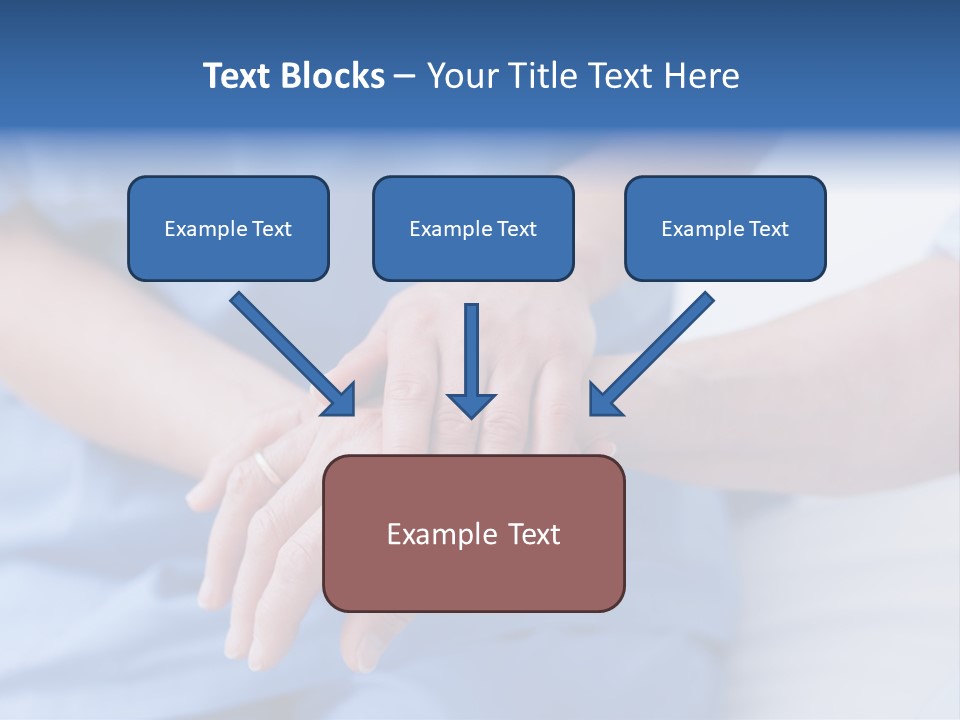 Text Blocks – Your Title Text Here

Example Text

Example Text

Example Text

Example Text